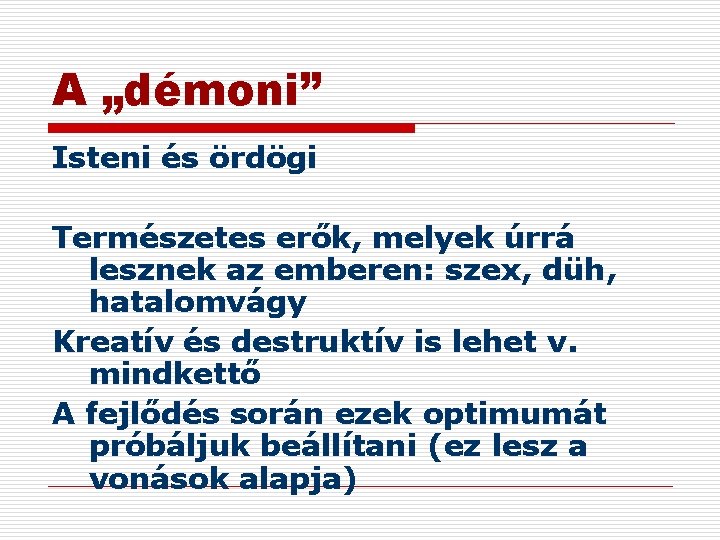 A „démoni”

Isteni és ördögi

Természetes erők, melyek úrrá lesznek az emberen: szex, düh, hatalomvágy

Kreatív és destruktív is lehet v. mindkettő

A fejlődés során ezek optimumát próbáljuk beállítani (ez lesz a vonások alapja)